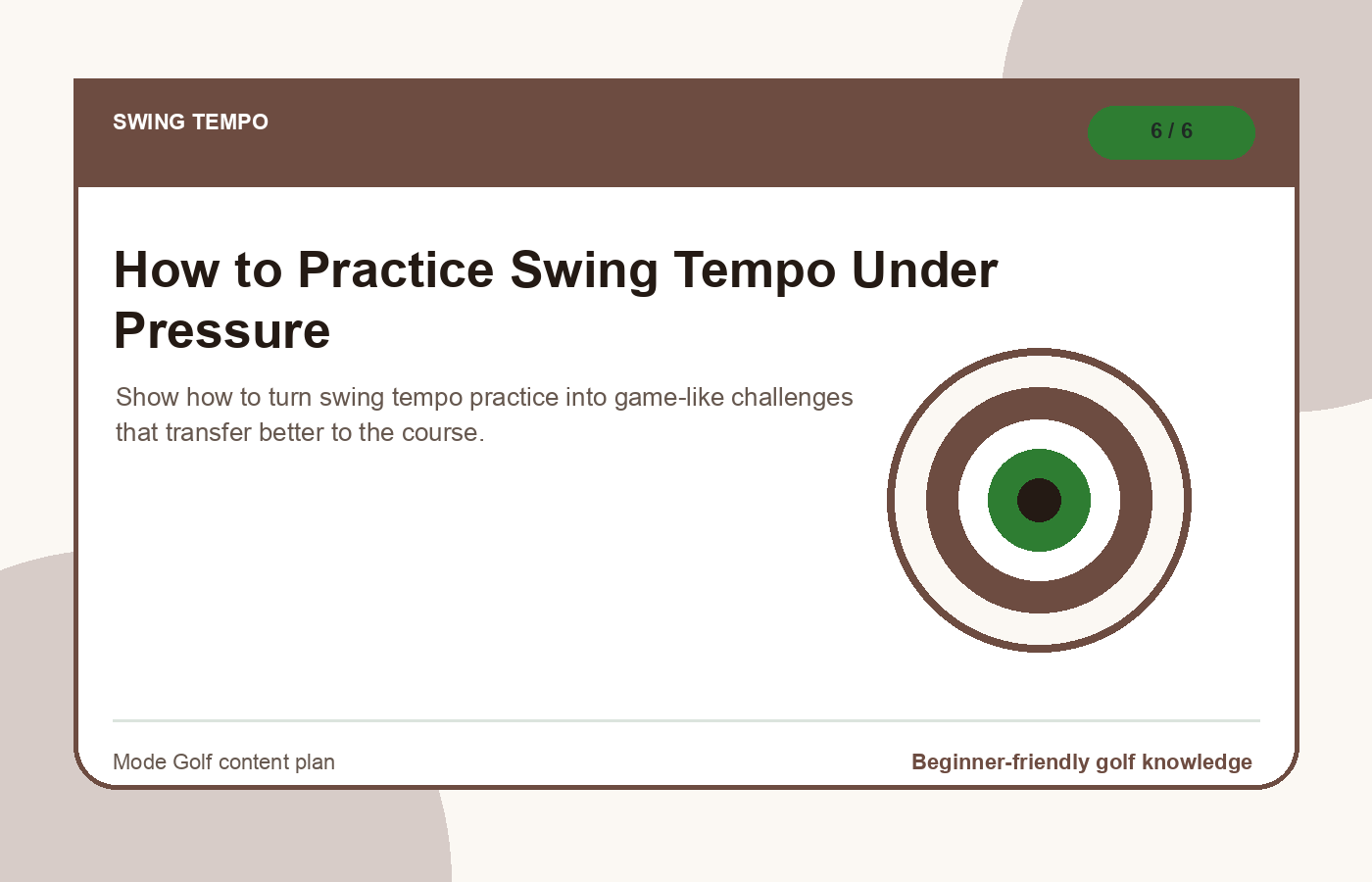 SWING TEMPO

6 / 6

How to Practice Swing Tempo Under Pressure

Show how to turn swing tempo practice into game-like challenges that transfer better to the course.

Mode Golf content plan

Beginner-friendly golf knowledge